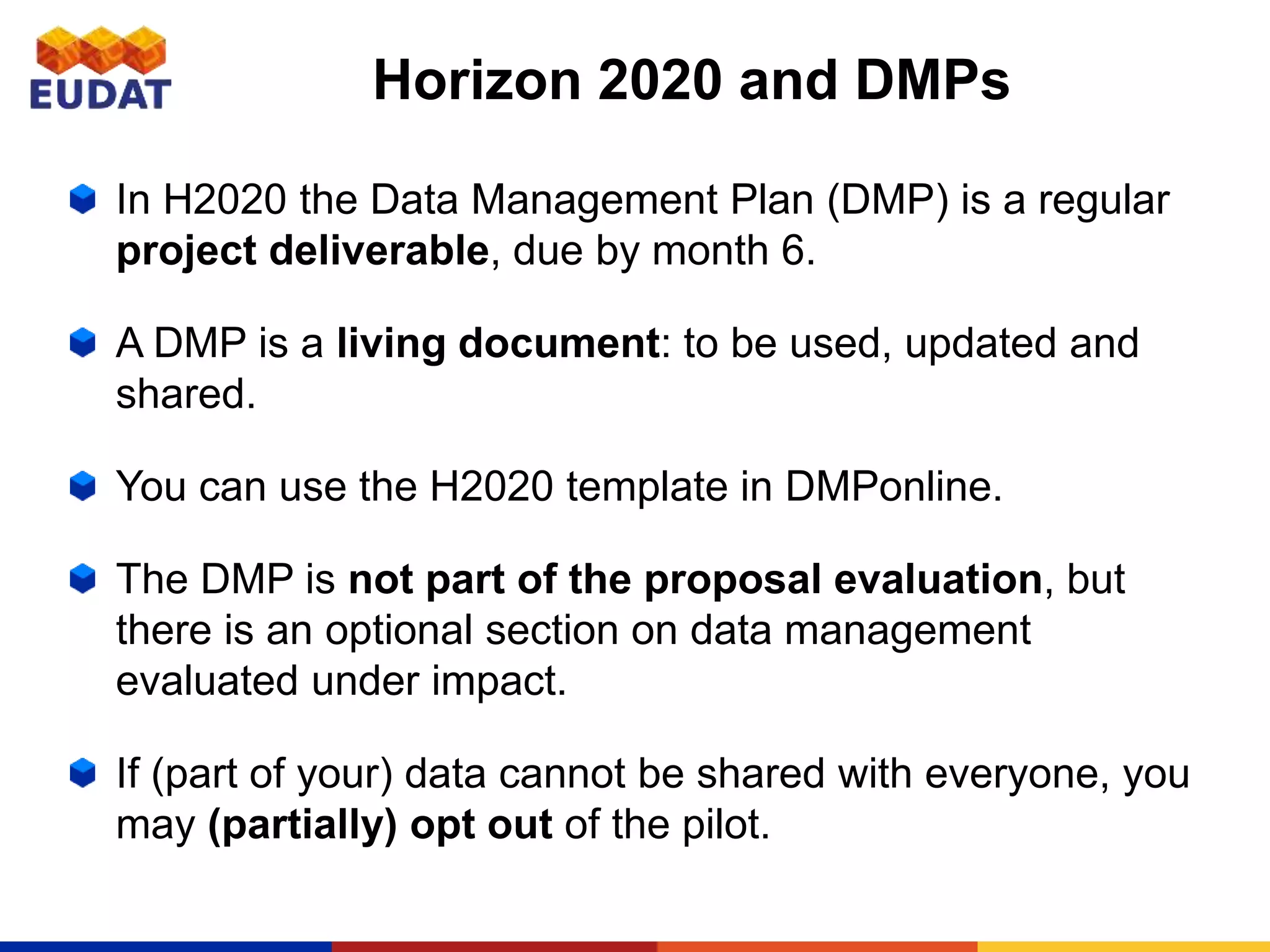 EUDAT

Horizon 2020 and DMPs

In H2020 the Data Management Plan (DMP) is a regular project deliverable, due by month 6.

A DMP is a living document: to be used, updated and shared.

You can use the H2020 template in DMPonline.

The DMP is not part of the proposal evaluation, but there is an optional section on data management evaluated under impact.

If (part of your) data cannot be shared with everyone, you may (partially) opt out of the pilot.